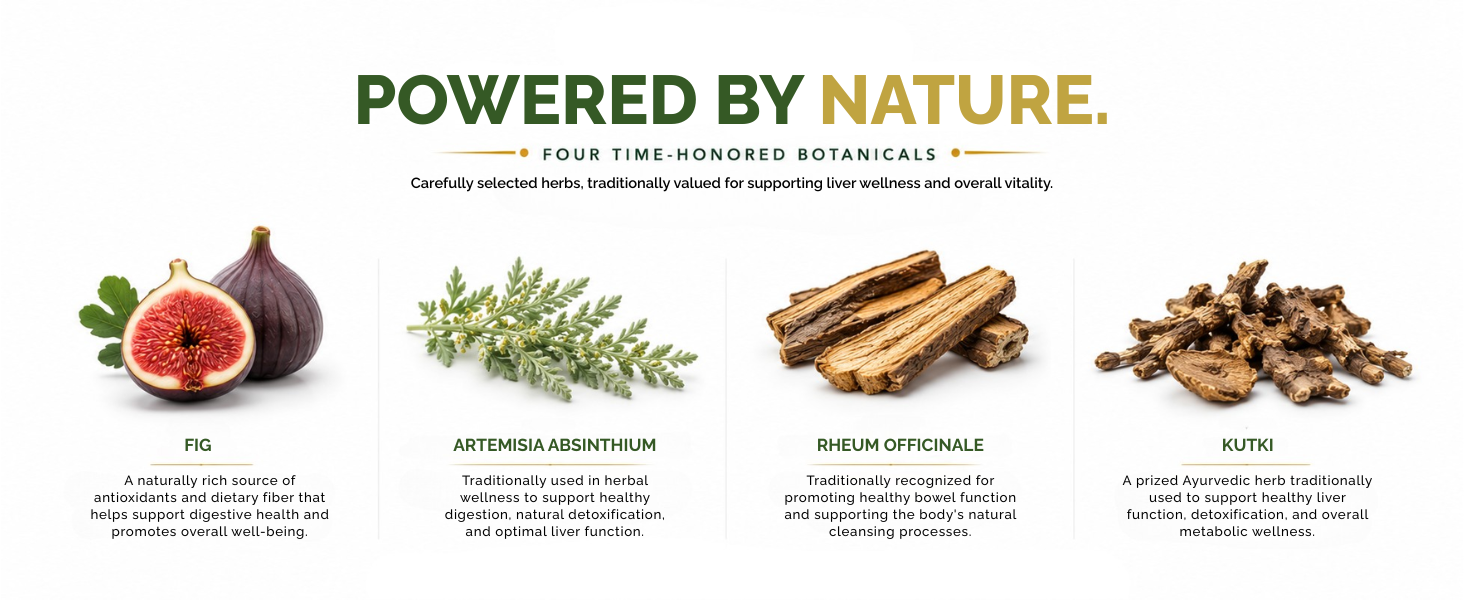 POWERED BY NATURE.

FOUR TIME-HONORED BOTANICALS

Carefully selected herbs, traditionally valued for supporting liver wellness and overall vitality.

FIG

A naturally rich source of antioxidants and dietary fiber that helps support digestive health and promotes overall well-being.

ARTEMISIA ABSINTHIUM

Traditionally used in herbal wellness to support healthy digestion, natural detoxification, and optimal liver function.

RHEUM OFFICINALE

Traditionally recognized for promoting healthy bowel function and supporting the body's natural cleansing processes.

KUTKI

A prized Ayurvedic herb traditionally used to support healthy liver function, detoxification, and overall metabolic wellness.